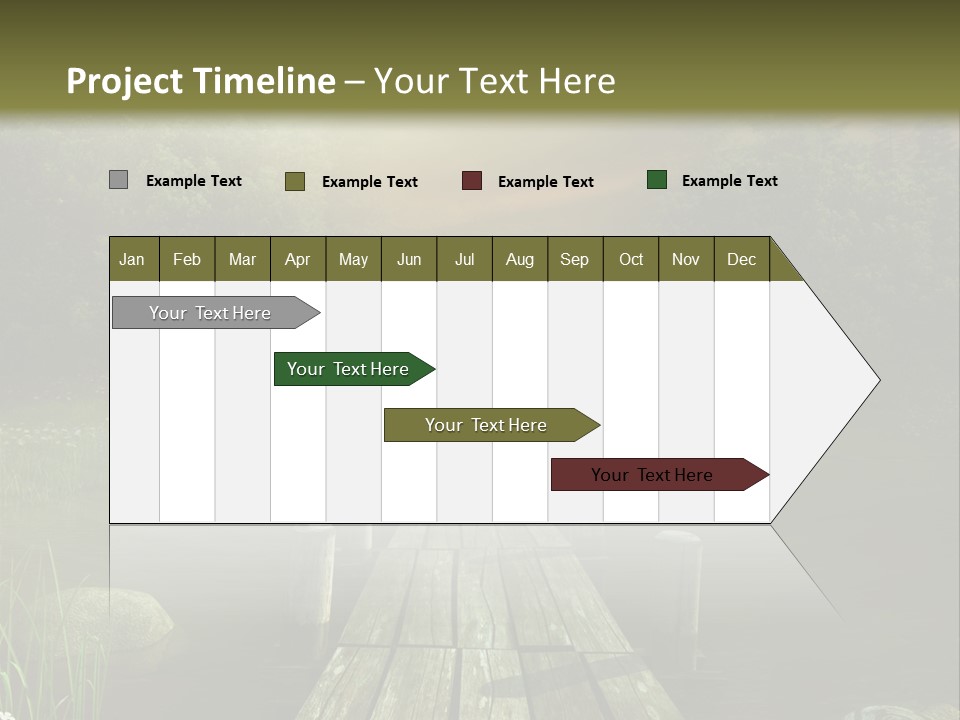 Project Timeline – Your Text Here

Example Text Example Text Example Text Example Text

| Jan | Feb | Mar | Apr | May | Jun | Jul | Aug | Sep | Oct | Nov | Dec |
|---|---|---|---|---|---|---|---|---|---|---|---|

Your Text Here

Your Text Here

Your Text Here

Your Text Here